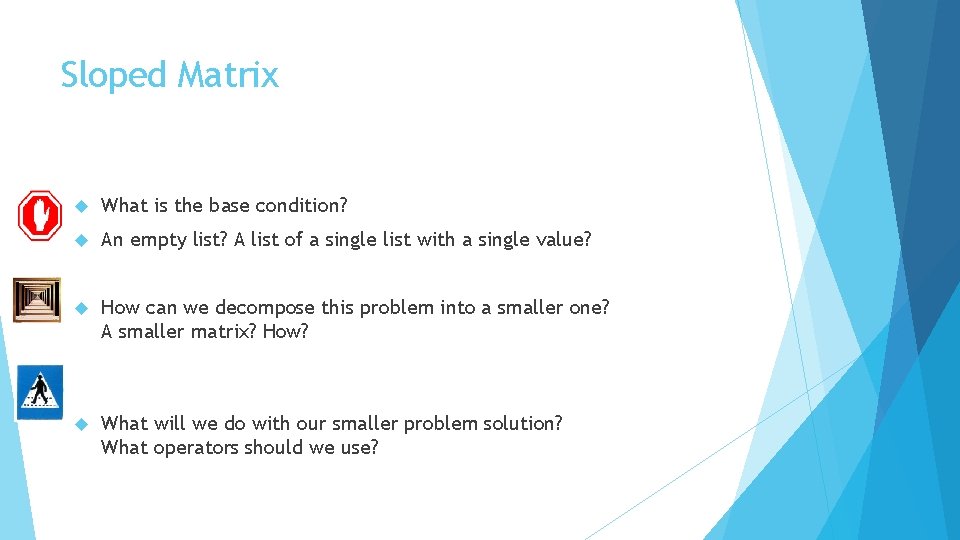 Sloped Matrix

What is the base condition?

An empty list? A list of a single list with a single value?

How can we decompose this problem into a smaller one? A smaller matrix? How?

What will we do with our smaller problem solution? What operators should we use?